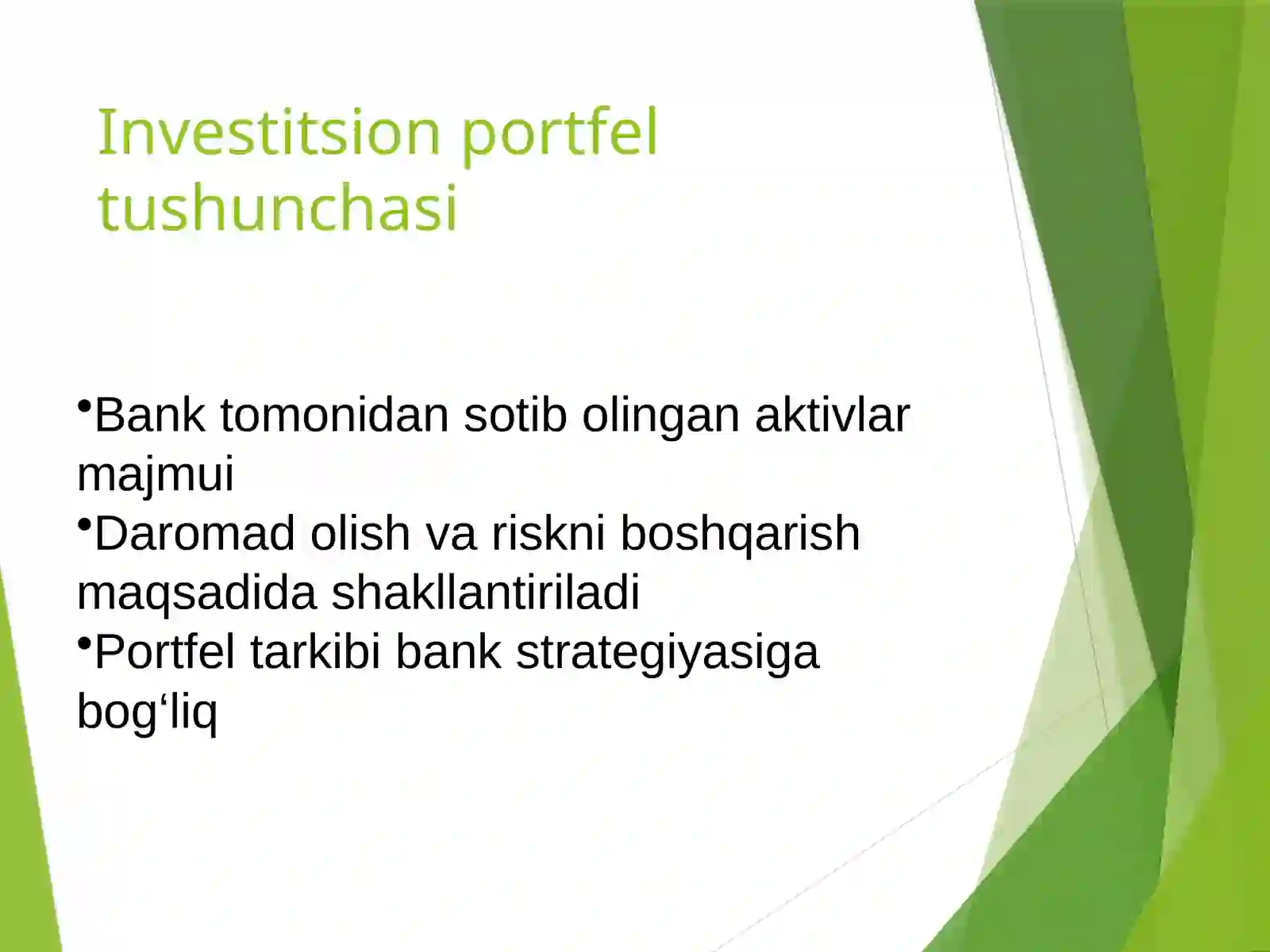 Investitsion portfel tushunchasi

•Bank tomonidan sotib olingan aktivlar majmui
•Daromad olish va riskni boshqarish maqsadida shakllantiriladi
•Portfel tarkibi bank strategiyasiga bog‘liq